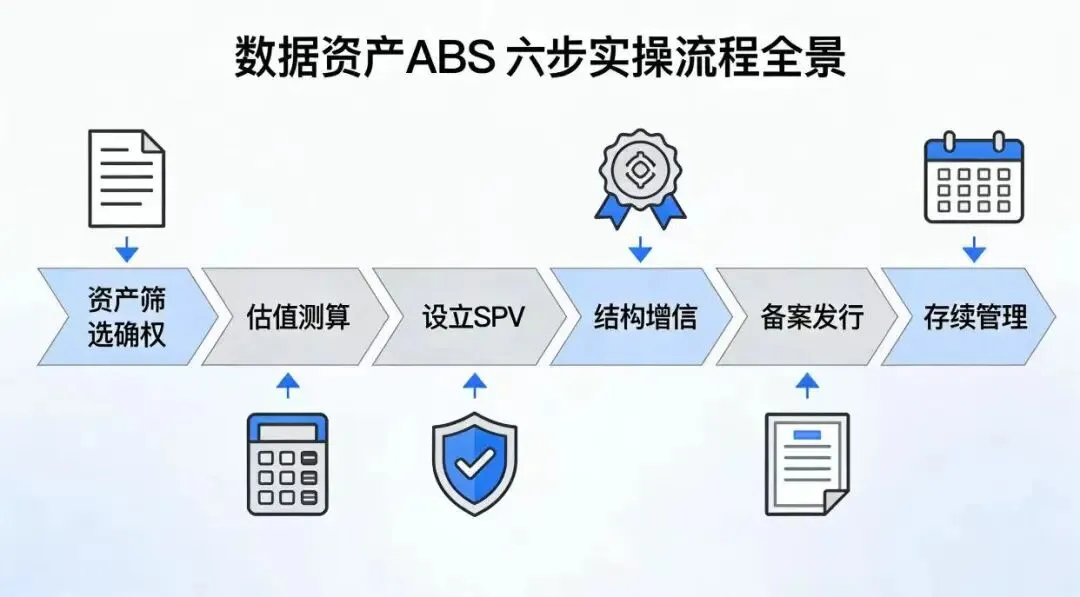 数据资产ABS 六步实操流程全景

资产筛选确权

估值测算

设立SPV

结构增信

备案发行

存续管理